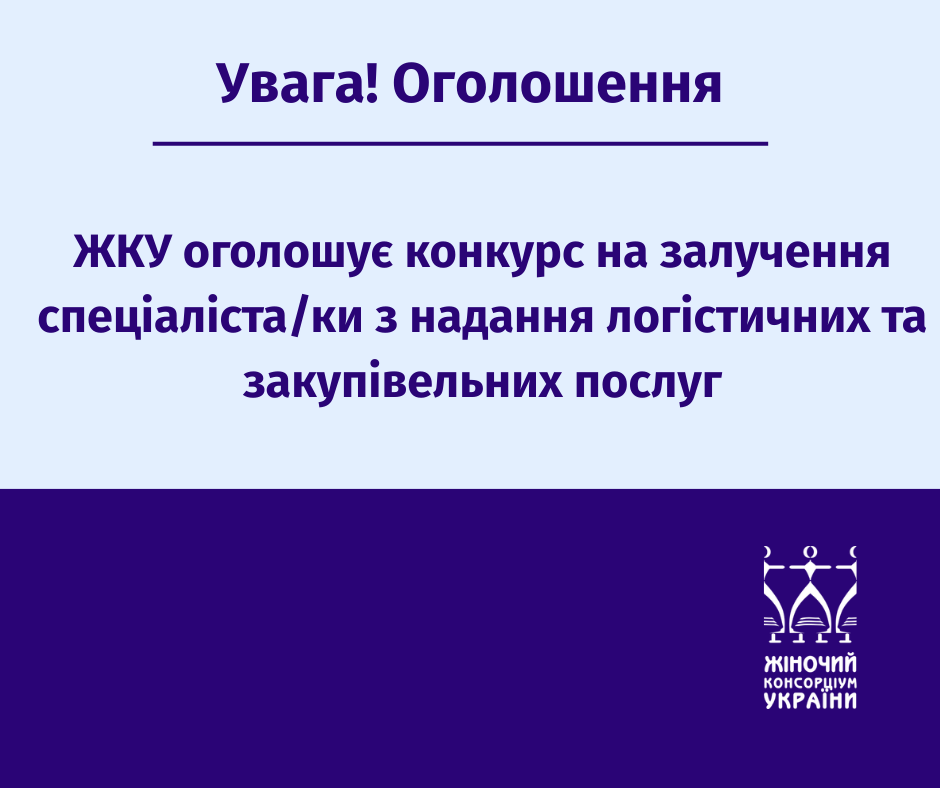 Увага! Оголошення

ЖКУ оголошує конкурс на залучення спеціаліста/ки з надання логістичних та закупівельних послуг

ЖІНОЧИЙ КОНСОРЦІУМ УКРАЇНИ